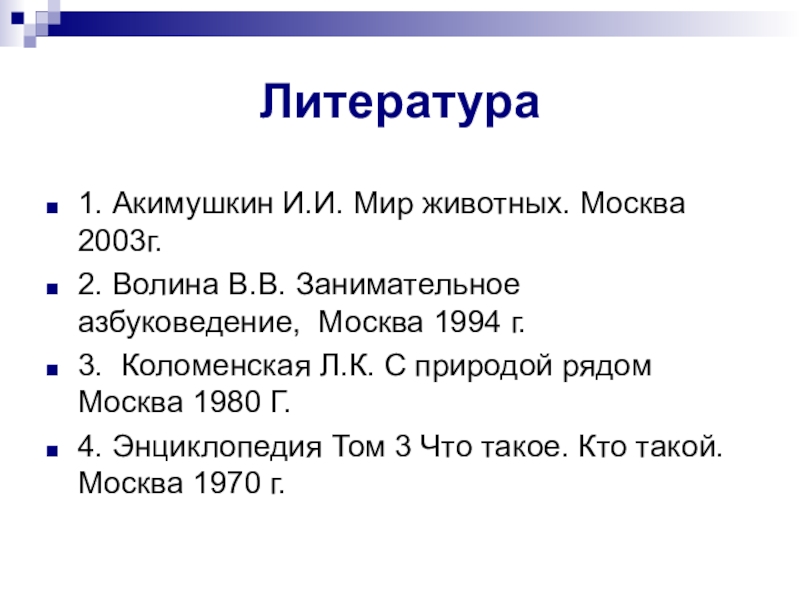 Литература

1. Акимушкин И.И. Мир животных. Москва 2003г.

2. Волина В.В. Занимательное азбуковедение, Москва 1994 г.

3. Коломенская Л.К. С природой рядом Москва 1980 Г.

4. Энциклопедия Том 3 Что такое. Кто такой. Москва 1970 г.